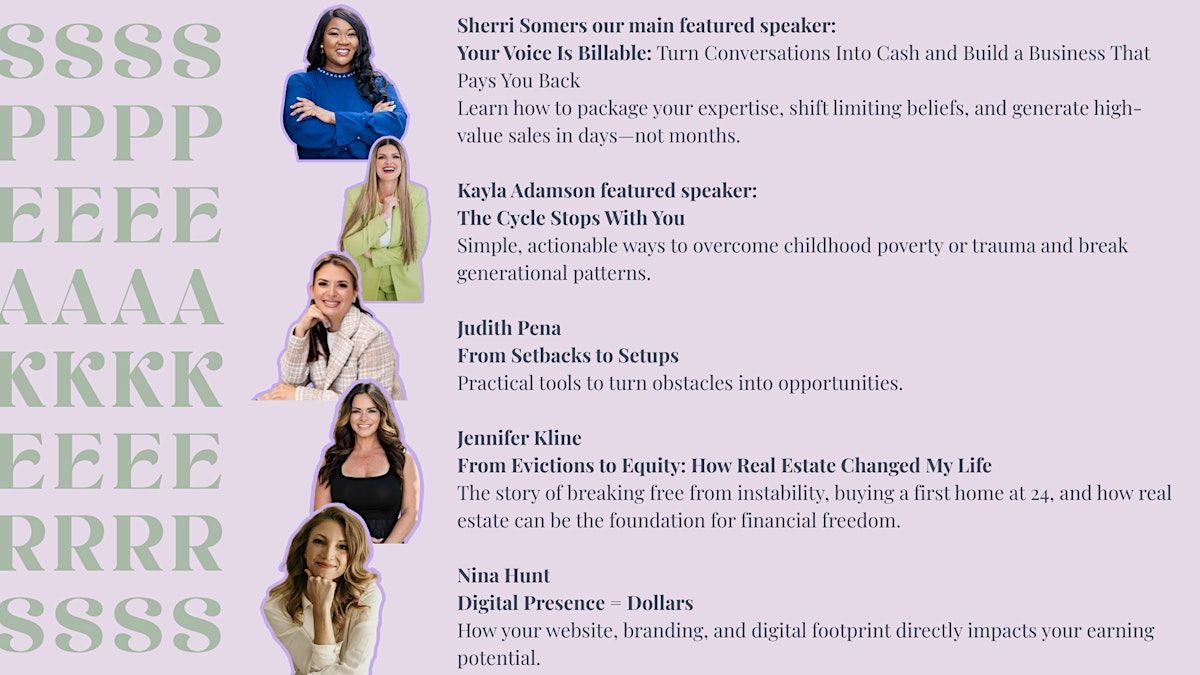 SSSS
PPPP
EEEE
AAAA
KKKK
EEEE
RRRR
SSSS

Sherri Somers our main featured speaker:
Your Voice Is Billable: Turn Conversations Into Cash and Build a Business That Pays You Back
Learn how to package your expertise, shift limiting beliefs, and generate high-value sales in days—not months.

Kayla Adamson featured speaker:
The Cycle Stops With You
Simple, actionable ways to overcome childhood poverty or trauma and break generational patterns.

Judith Pena
From Setbacks to Setups
Practical tools to turn obstacles into opportunities.

Jennifer Kline
From Evictions to Equity: How Real Estate Changed My Life
The story of breaking free from instability, buying a first home at 24, and how real estate can be the foundation for financial freedom.

Nina Hunt
Digital Presence = Dollars
How your website, branding, and digital footprint directly impacts your earning potential.